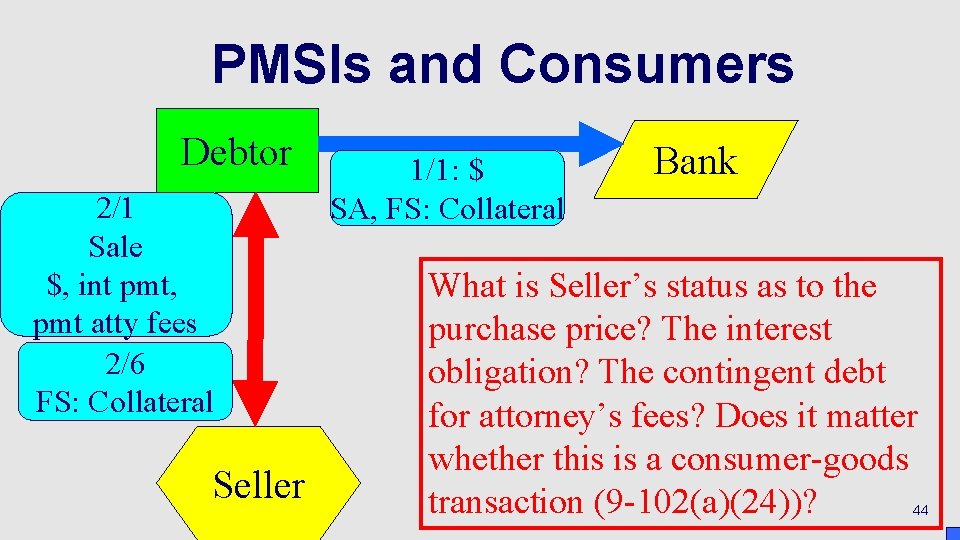 PMSIs and Consumers

Debtor

1/1: $
SA, FS: Collateral

Bank

2/1
Sale
$, int pmt,
pmt atty fees

2/6
FS: Collateral

Seller

What is Seller's status as to the purchase price? The interest obligation? The contingent debt for attorney's fees? Does it matter whether this is a consumer-goods transaction (9-102(a)(24))?

44